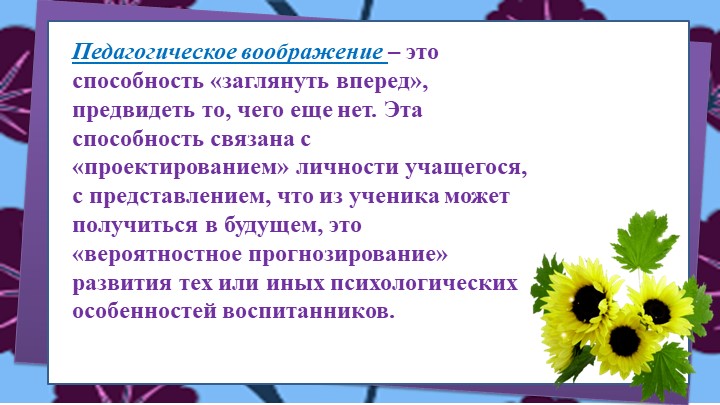 Педагогическое воображение – это способность «заглянуть вперед», предвидеть то, чего еще нет. Эта способность связана с «проектированием» личности учащегося, с представлением, что из ученика может получиться в будущем, это «вероятностное прогнозирование» развития тех или иных психологических особенностей воспитанников.